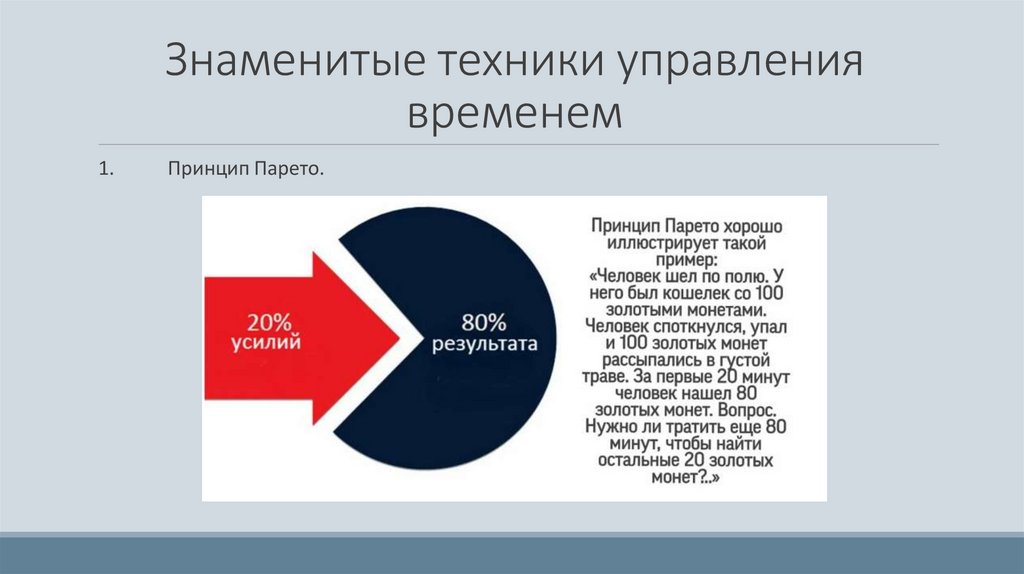 Знаменитые техники управления временем

1. Принцип Парето.

20% усилий

80% результата

Принцип Парето хорошо иллюстрирует такой пример:
«Человек шел по полю. У него был кошелек со 100 золотыми монетами. Человек споткнулся, упал и 100 золотых монет рассыпались в густой траве. За первые 20 минут человек нашел 80 золотых монет. Вопрос. Нужно ли тратить еще 80 минут, чтобы найти остальные 20 золотых монет?..»